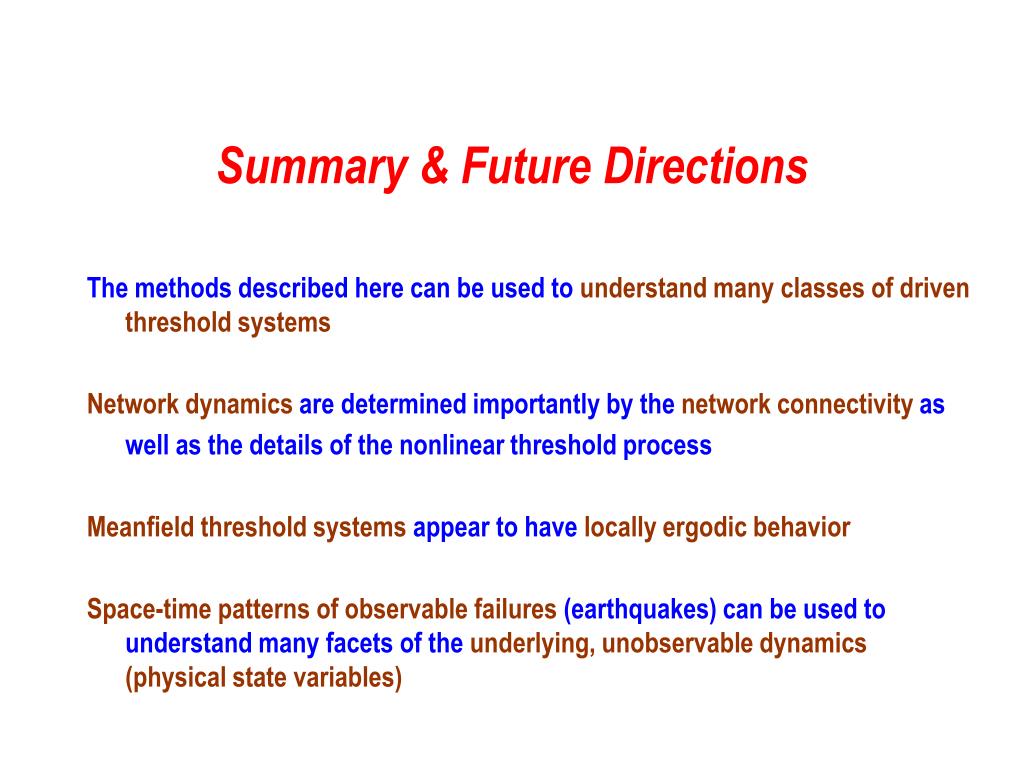 Summary & Future Directions

The methods described here can be used to understand many classes of driven threshold systems

Network dynamics are determined importantly by the network connectivity as well as the details of the nonlinear threshold process

Meanfield threshold systems appear to have locally ergodic behavior

Space-time patterns of observable failures (earthquakes) can be used to understand many facets of the underlying, unobservable dynamics (physical state variables)